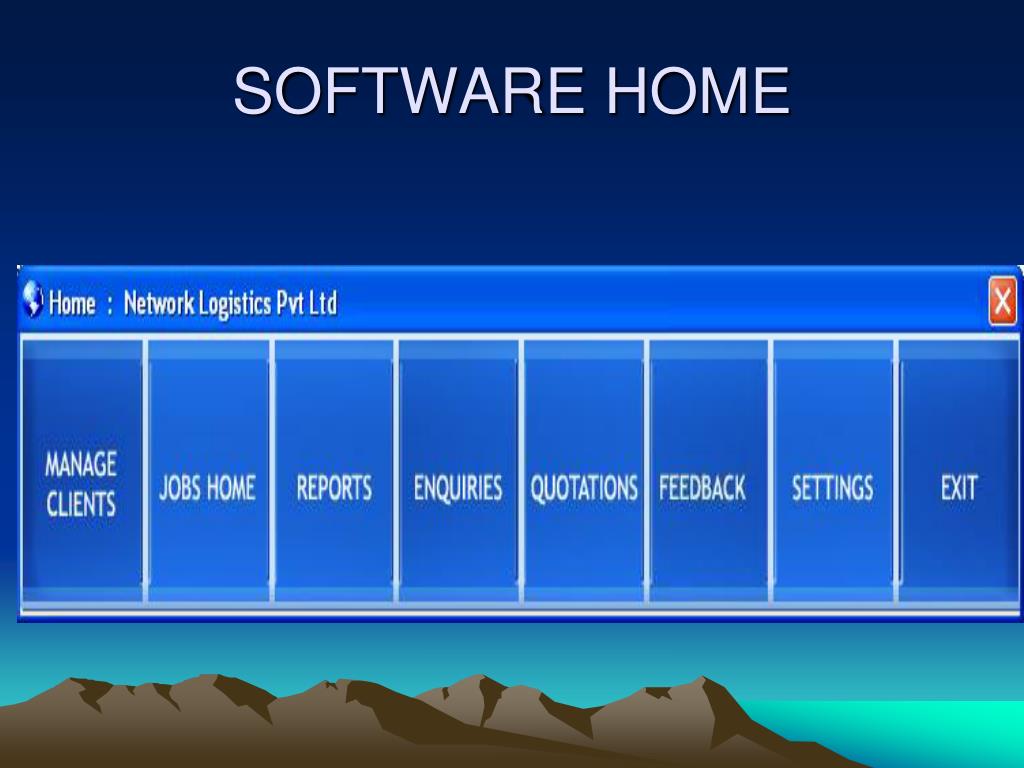 SOFTWARE HOME

Home : Network Logistics Pvt Ltd

X

MANAGE CLIENTS

JOBS HOME

REPORTS

ENQUIRIES

QUOTATIONS

FEEDBACK

SETTINGS

EXIT